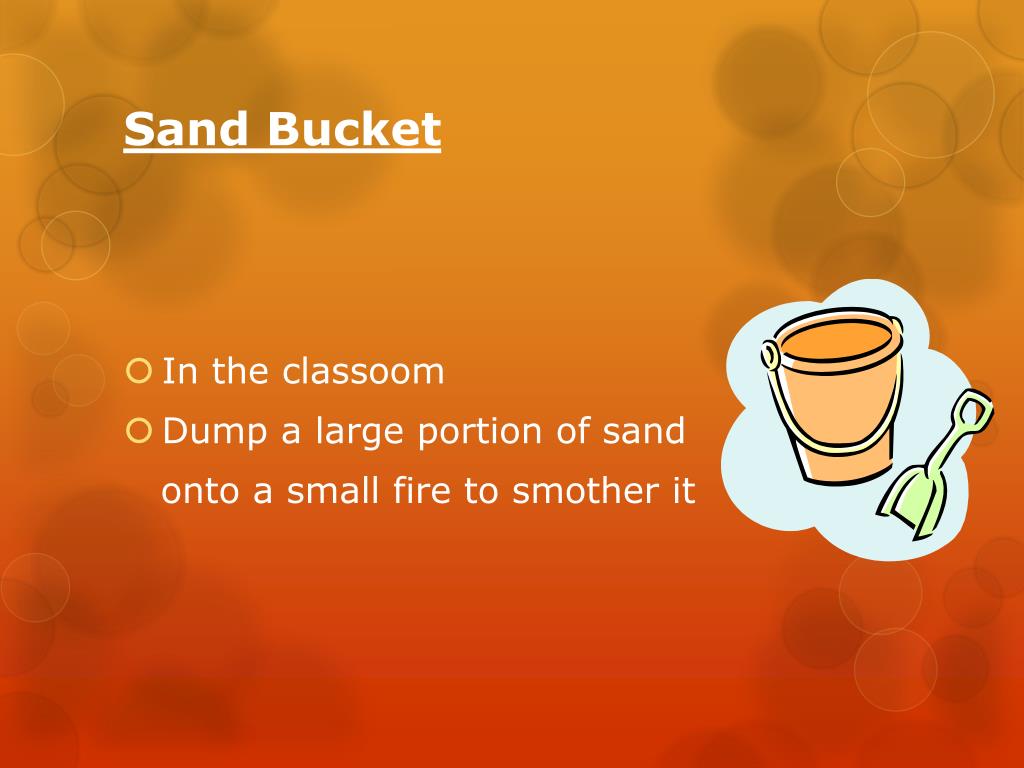 Sand Bucket

In the classoom

Dump a large portion of sand onto a small fire to smother it